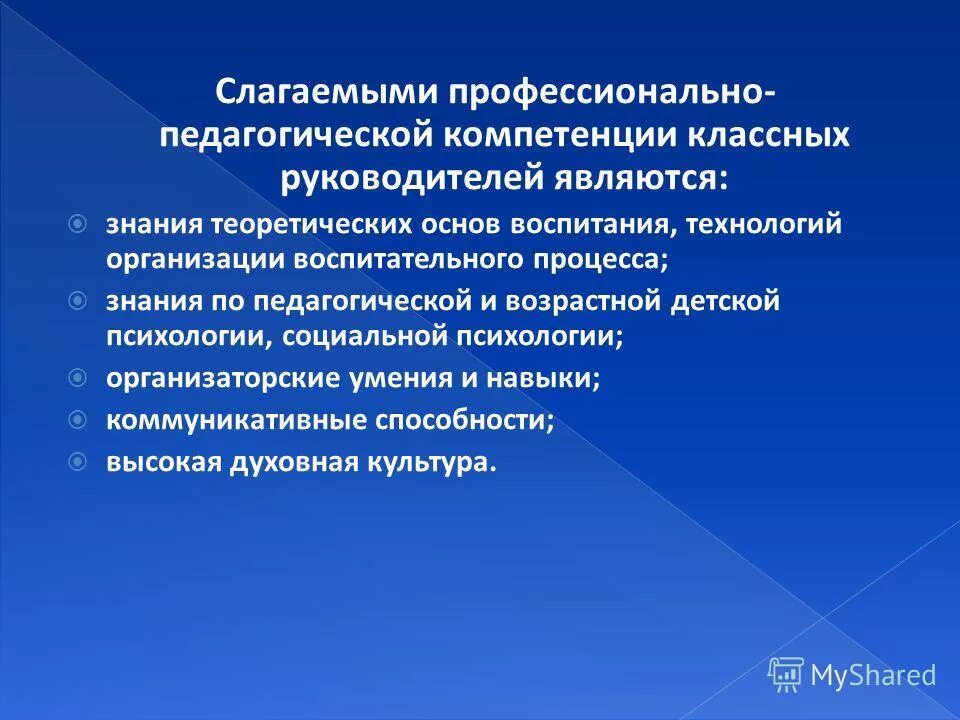 Слагаемыми профессионально-педагогической компетенции классных руководителей являются:

знания теоретических основ воспитания, технологий организации воспитательного процесса;

знания по педагогической и возрастной детской психологии, социальной психологии;

организаторские умения и навыки;

коммуникативные способности;

высокая духовная культура.

MyShared